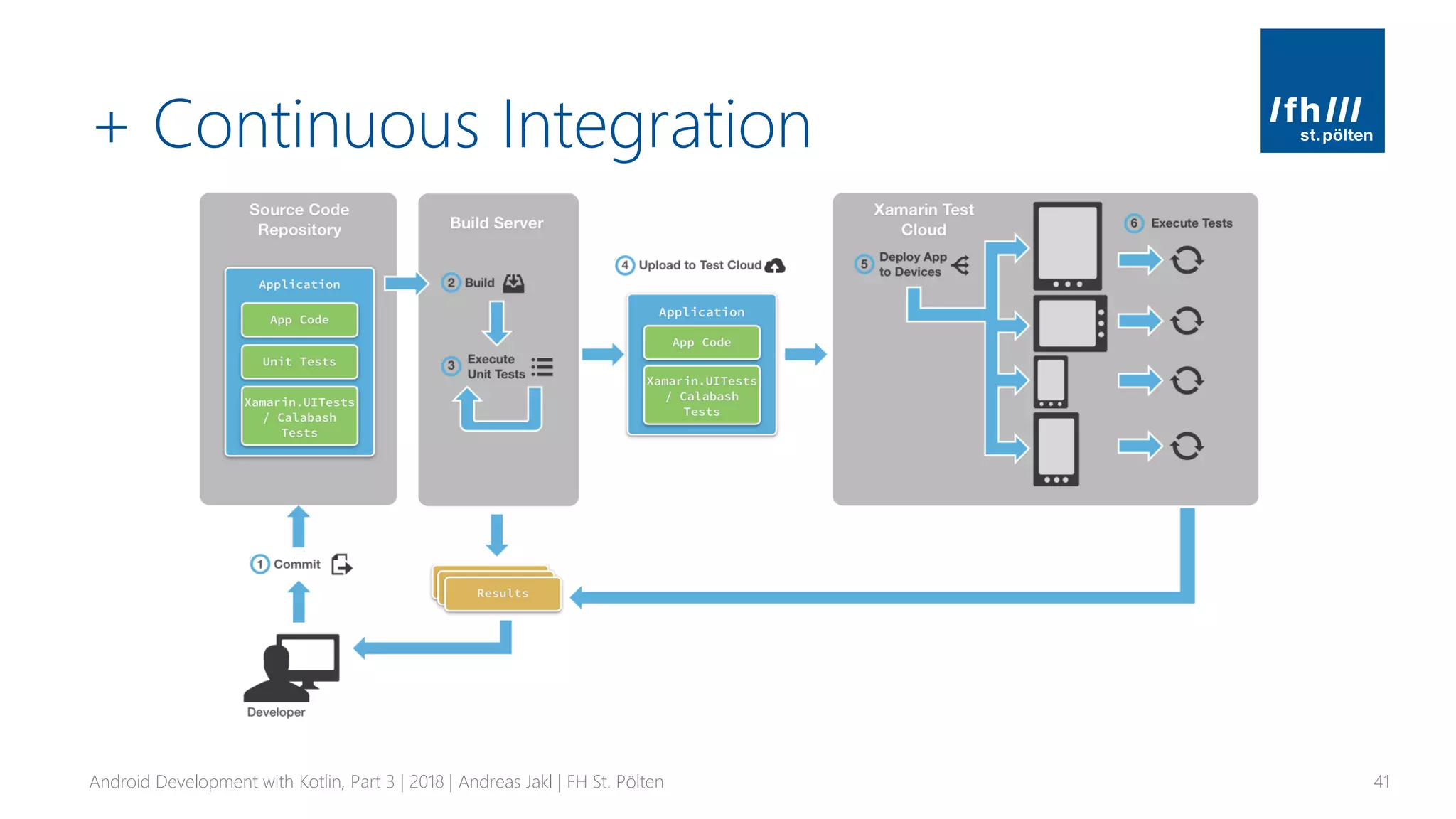 + Continuous Integration

/fh///
st.pölten

Source Code Repository

Application

App Code

Unit Tests

Xamarin.UITests / Calabash Tests

Build Server

2 Build

3 Execute Unit Tests

4 Upload to Test Cloud

Application

App Code

Xamarin.UITests / Calabash Tests

Xamarin Test Cloud

5 Deploy App to Devices

6 Execute Tests

1 Commit

Results

Developer

Android Development with Kotlin, Part 3 | 2018 | Andreas Jakl | FH St. Pölten

41